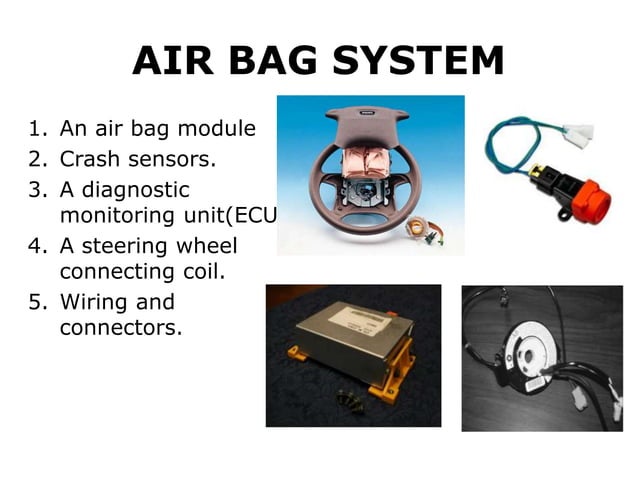 AIR BAG SYSTEM

1. An air bag module
2. Crash sensors.
3. A diagnostic monitoring unit(ECU
4. A steering wheel connecting coil.
5. Wiring and connectors.